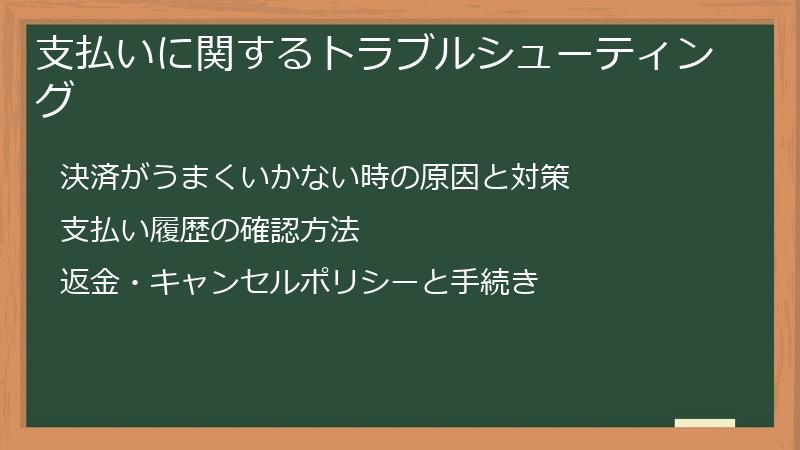 支払いに関するトラブルシューティング

決済がうまくいかない時の原因と対策

支払い履歴の確認方法

返金・キャンセルポリシーと手続き